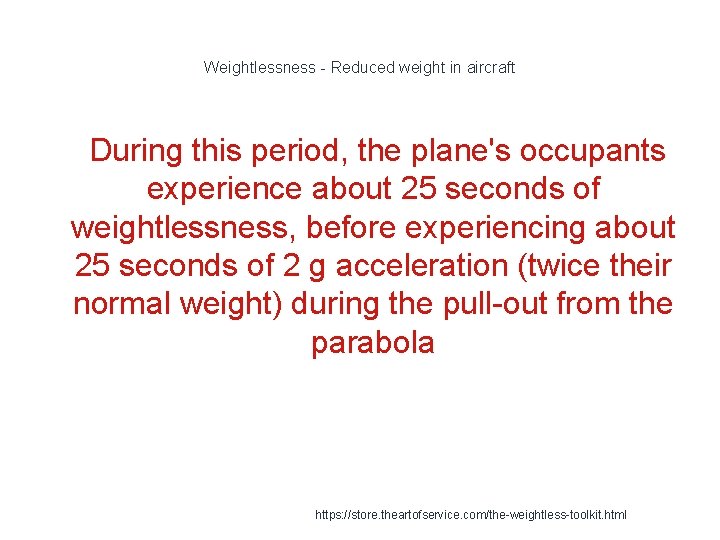 Weightlessness - Reduced weight in aircraft

During this period, the plane's occupants experience about 25 seconds of weightlessness, before experiencing about 25 seconds of 2 g acceleration (twice their normal weight) during the pull-out from the parabola

https://store.theartofservice.com/the-weightless-toolkit.html